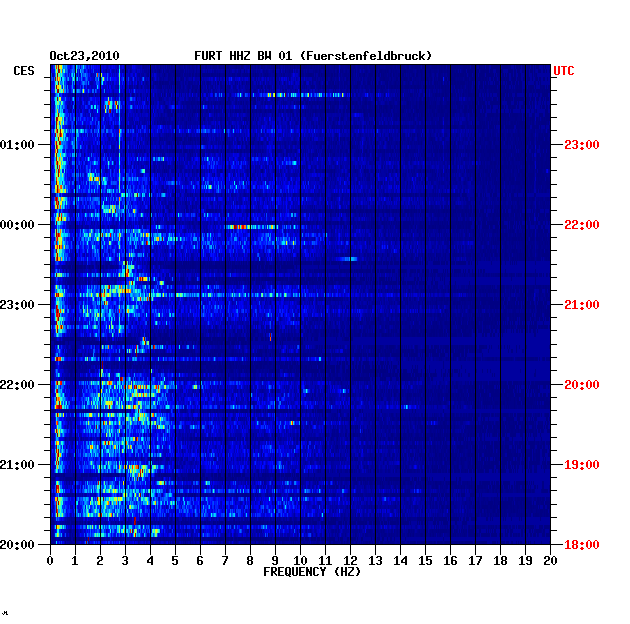 Oct23,2010 FURT HHZ BW 01 (Fuerstenfeldbruck)

CES

UTC

01:00

00:00

23:00

22:00

21:00

20:00

23:00

22:00

21:00

20:00

19:00

18:00

0 1 2 3 4 5 6 7 8 9 10 11 12 13 14 15 16 17 18 19 20

FREQUENCY (HZ)